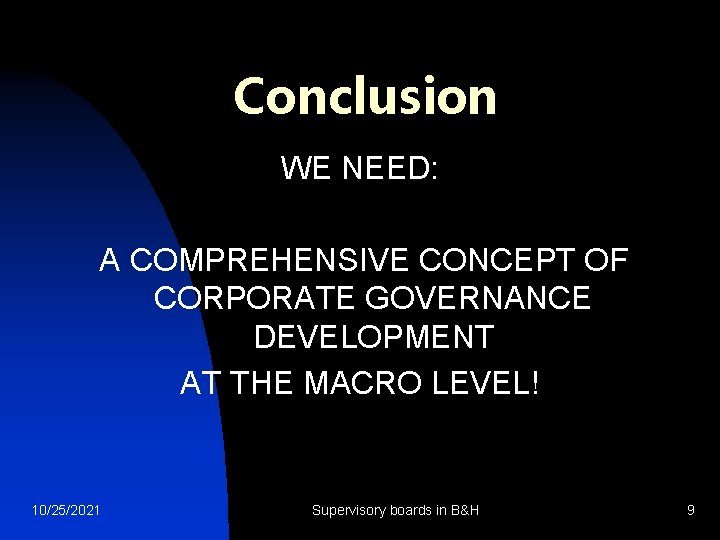 Conclusion

WE NEED:

A COMPREHENSIVE CONCEPT OF CORPORATE GOVERNANCE DEVELOPMENT

AT THE MACRO LEVEL!

10/25/2021

Supervisory boards in B&H

9